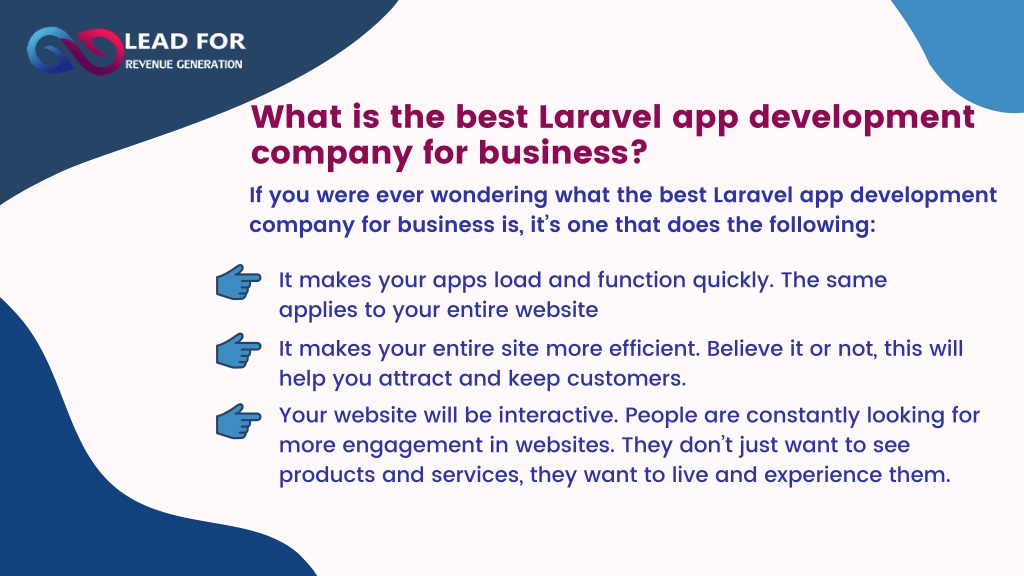 LEAD FOR
REVENUE GENERATION

What is the best Laravel app development company for business?

If you were ever wondering what the best Laravel app development company for business is, it's one that does the following:

It makes your apps load and function quickly. The same applies to your entire website

It makes your entire site more efficient. Believe it or not, this will help you attract and keep customers.

Your website will be interactive. People are constantly looking for more engagement in websites. They don't just want to see products and services, they want to live and experience them.